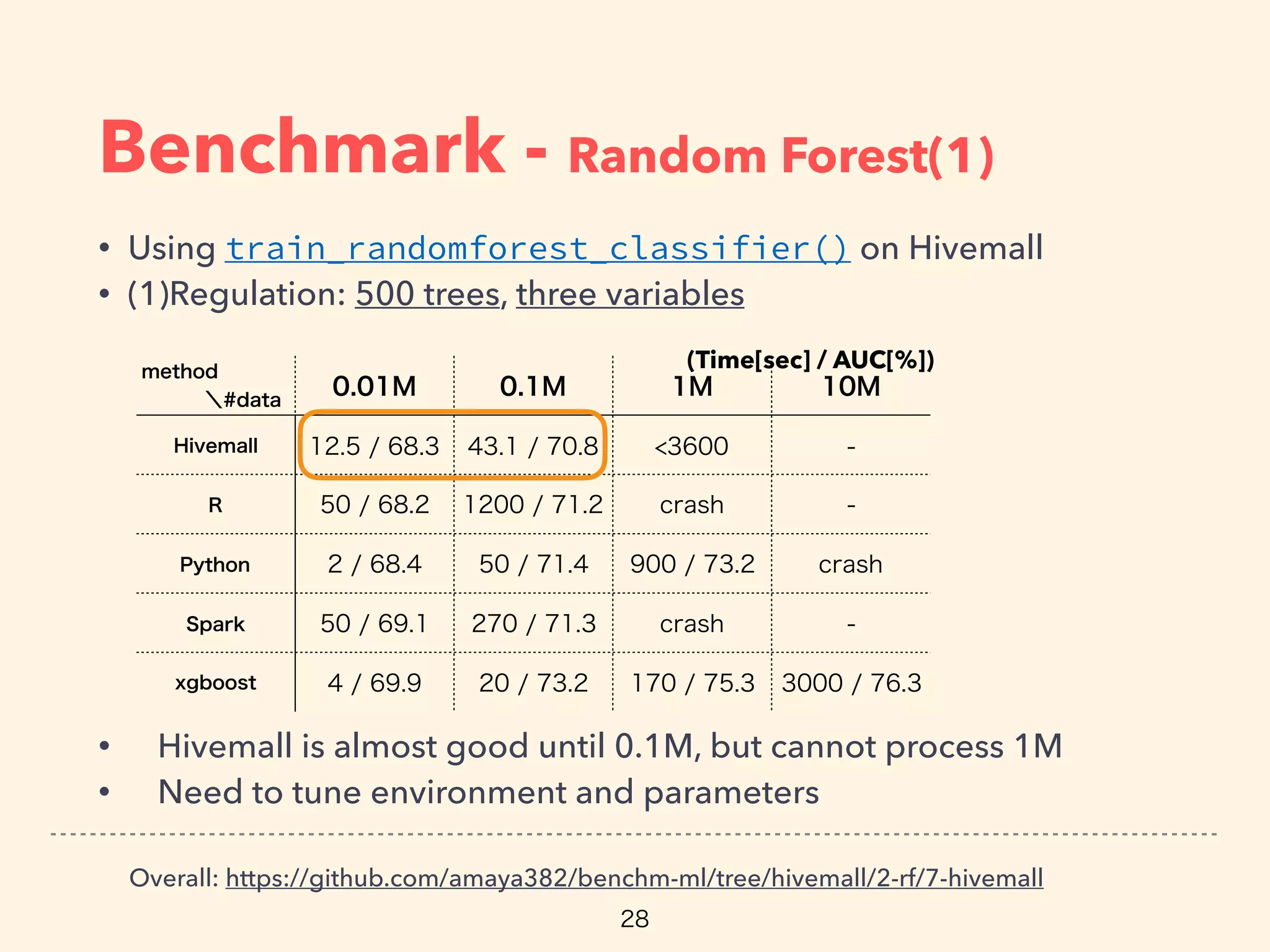 Benchmark - Random Forest(1)

• Using train_randomforest_classifier() on Hivemall
• (1)Regulation: 500 trees, three variables

(Time[sec] / AUC[%])

| method \#data | 0.01M | 0.1M | 1M | 10M |
|---|---|---|---|---|
| Hivemall | 12.5 / 68.3 | 43.1 / 70.8 | <3600 | - |
| R | 50 / 68.2 | 1200 / 71.2 | crash | - |
| Python | 2 / 68.4 | 50 / 71.4 | 900 / 73.2 | crash |
| Spark | 50 / 69.1 | 270 / 71.3 | crash | - |
| xgboost | 4 / 69.9 | 20 / 73.2 | 170 / 75.3 | 3000 / 76.3 |

• Hivemall is almost good until 0.1M, but cannot process 1M
• Need to tune environment and parameters

Overall: https://github.com/amaya382/benchm-ml/tree/hivemall/2-rf/7-hivemall

28